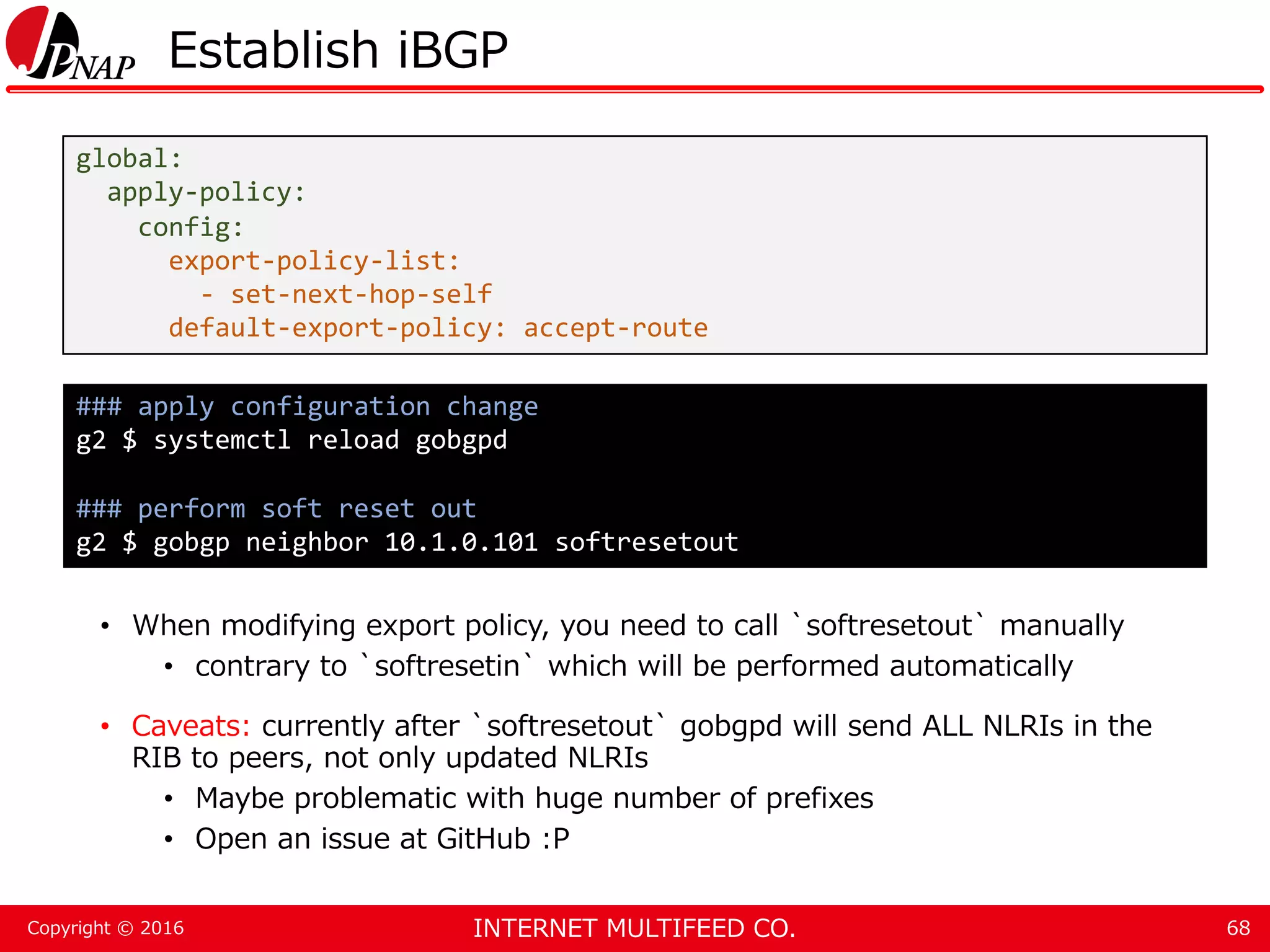 JPNAP Establish iBGP

global:
  apply-policy:
    config:
      export-policy-list:
        - set-next-hop-self
      default-export-policy: accept-route

### apply configuration change
g2 $ systemctl reload gobgpd

### perform soft reset out
g2 $ gobgp neighbor 10.1.0.101 softresetout

• When modifying export policy, you need to call `softresetout` manually
  • contrary to `softresetin` which will be performed automatically

• Caveats: currently after `softresetout` gobgpd will send ALL NLRIs in the RIB to peers, not only updated NLRIs
  • Maybe problematic with huge number of prefixes
  • Open an issue at GitHub :P

Copyright © 2016 INTERNET MULTIFEED CO. 68